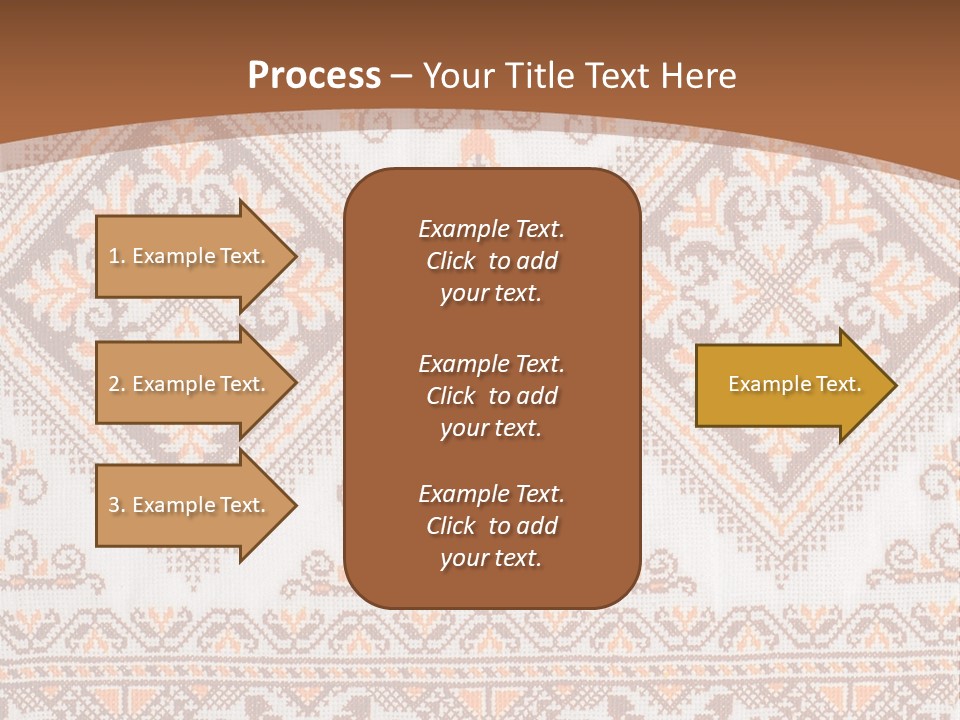 Process – Your Title Text Here

1. Example Text.

2. Example Text.

3. Example Text.

Example Text. Click to add your text.

Example Text. Click to add your text.

Example Text. Click to add your text.

Example Text.